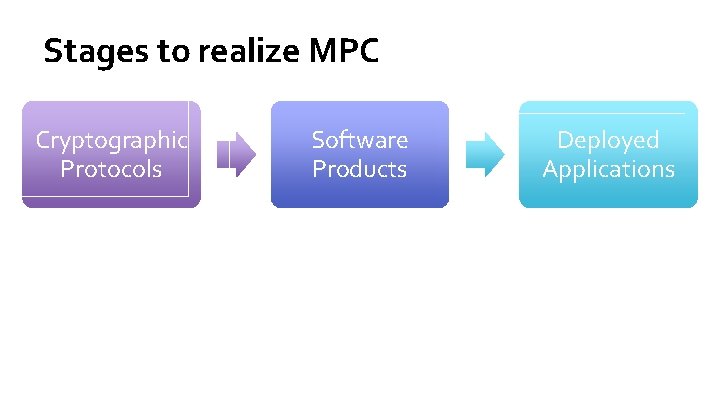 Stages to realize MPC

Cryptographic Protocols

Software Products

Deployed Applications